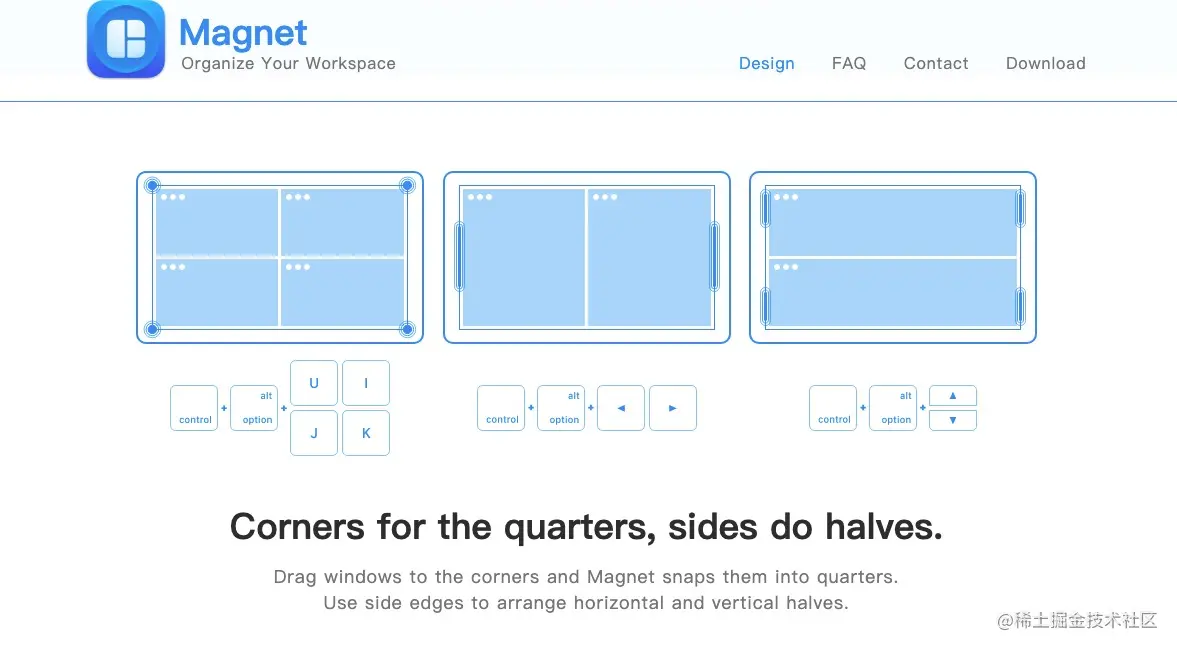 Magnet
Organize Your Workspace

Design FAQ Contact Download

control + alt option + U I J K

control + alt option + ◄ ►

control + alt option + ▲ ▼

Corners for the quarters, sides do halves.

Drag windows to the corners and Magnet snaps them into quarters.
Use side edges to arrange horizontal and vertical halves.

@稀土掘金技术社区